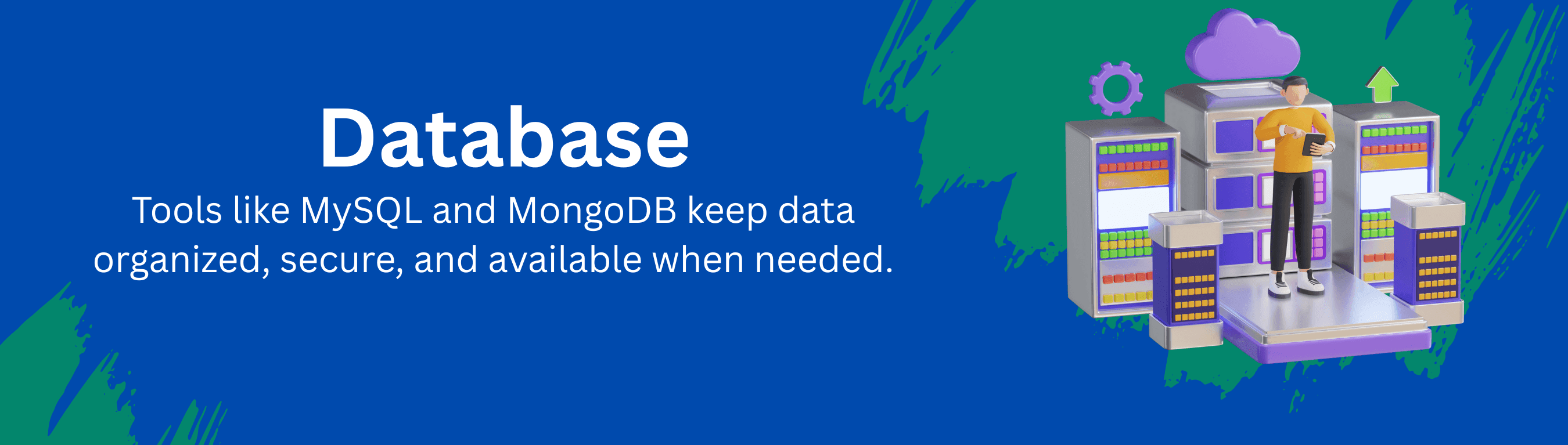 Database

Tools like MySQL and MongoDB keep data organized, secure, and available when needed.